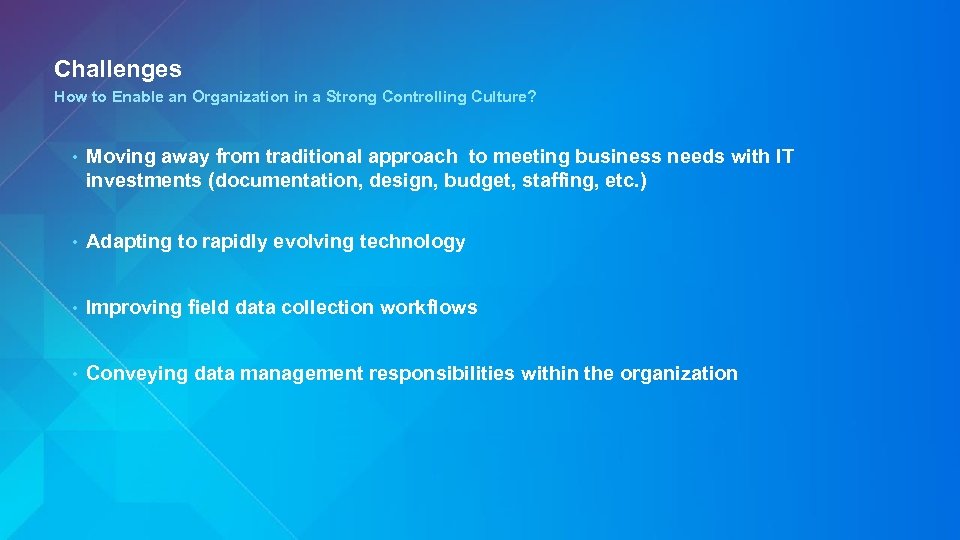 Challenges
How to Enable an Organization in a Strong Controlling Culture?

• Moving away from traditional approach to meeting business needs with IT investments (documentation, design, budget, staffing, etc.)

• Adapting to rapidly evolving technology

• Improving field data collection workflows

• Conveying data management responsibilities within the organization